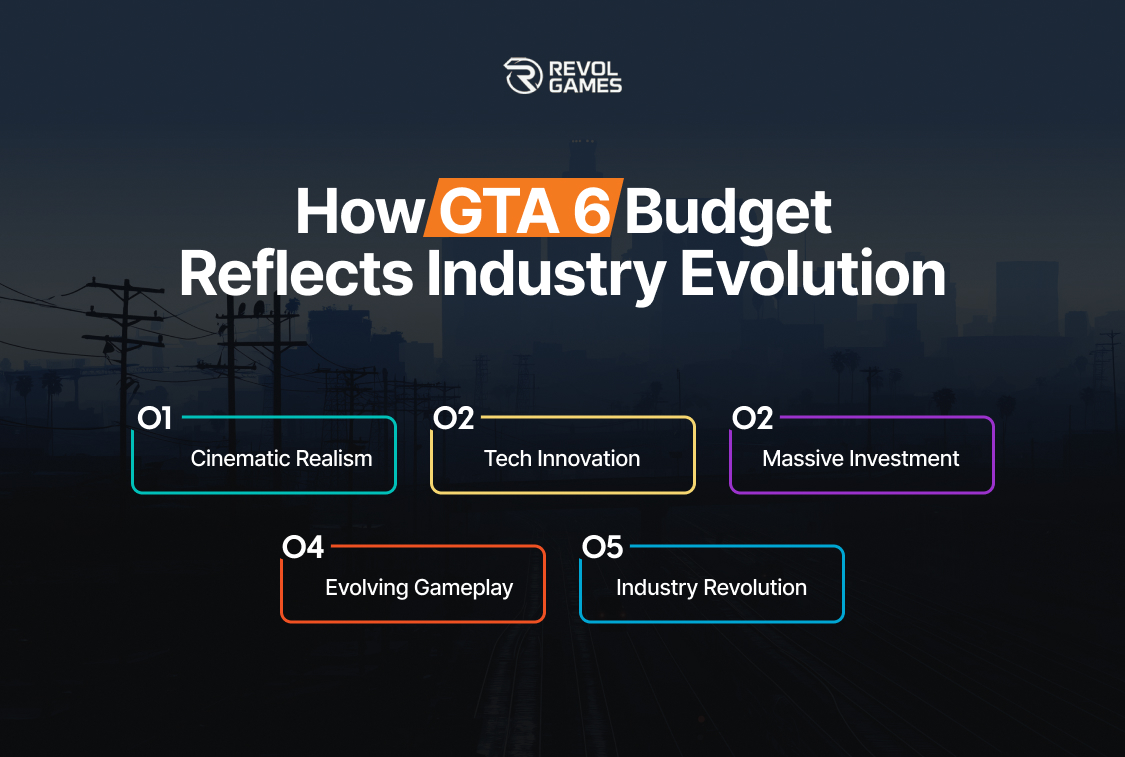 REVOL GAMES

How GTA 6 Budget Reflects Industry Evolution

01 Cinematic Realism

02 Tech Innovation

02 Massive Investment

04 Evolving Gameplay

05 Industry Revolution